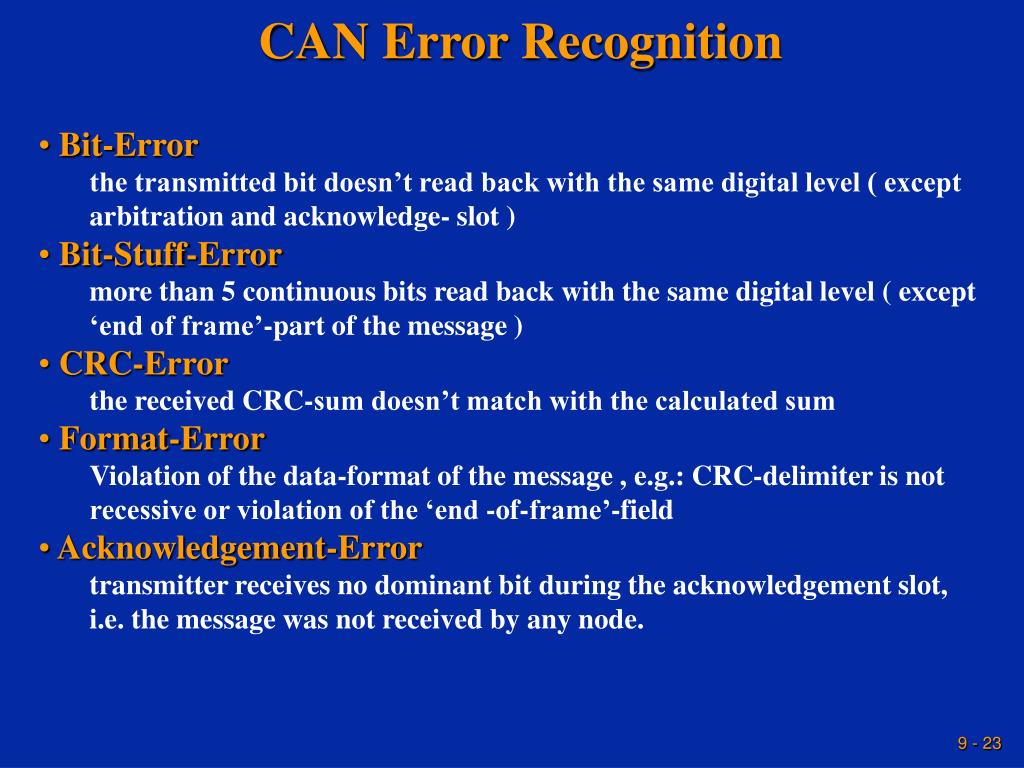 CAN Error Recognition

• Bit-Error
the transmitted bit doesn’t read back with the same digital level ( except arbitration and acknowledge- slot )

• Bit-Stuff-Error
more than 5 continuous bits read back with the same digital level ( except ‘end of frame’-part of the message )

• CRC-Error
the received CRC-sum doesn’t match with the calculated sum

• Format-Error
Violation of the data-format of the message , e.g.: CRC-delimiter is not recessive or violation of the ‘end -of-frame’-field

• Acknowledgement-Error
transmitter receives no dominant bit during the acknowledgement slot, i.e. the message was not received by any node.

9 - 23